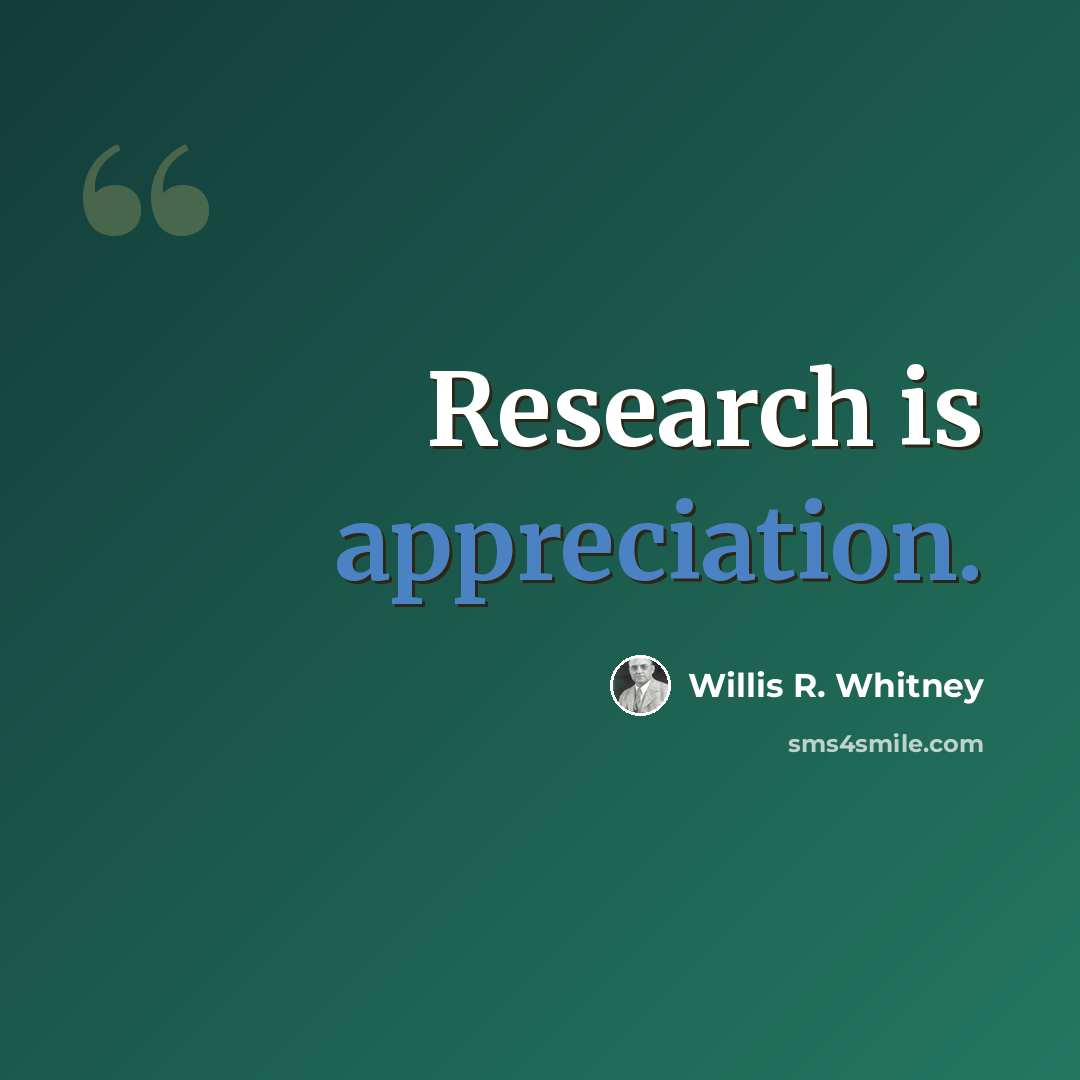 "

Research is appreciation.

Willis R. Whitney

sms4smile.com